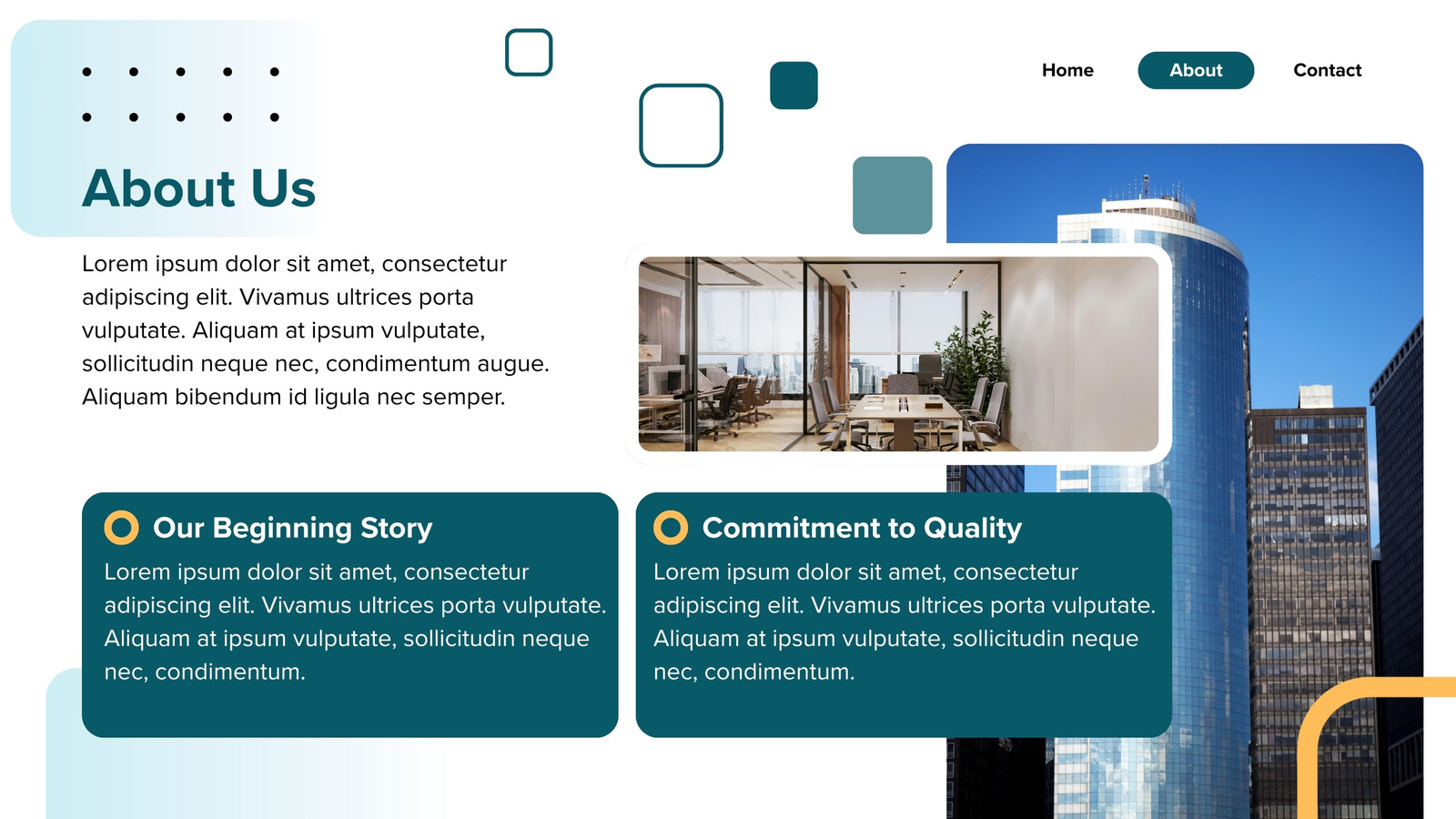 Home About Contact

About Us

Lorem ipsum dolor sit amet, consectetur adipiscing elit. Vivamus ultrices porta vulputate. Aliquam at ipsum vulputate, sollicitudin neque nec, condimentum augue. Aliquam bibendum id ligula nec semper.

Our Beginning Story

Lorem ipsum dolor sit amet, consectetur adipiscing elit. Vivamus ultrices porta vulputate. Aliquam at ipsum vulputate, sollicitudin neque nec, condimentum.

Commitment to Quality

Lorem ipsum dolor sit amet, consectetur adipiscing elit. Vivamus ultrices porta vulputate. Aliquam at ipsum vulputate, sollicitudin neque nec, condimentum.